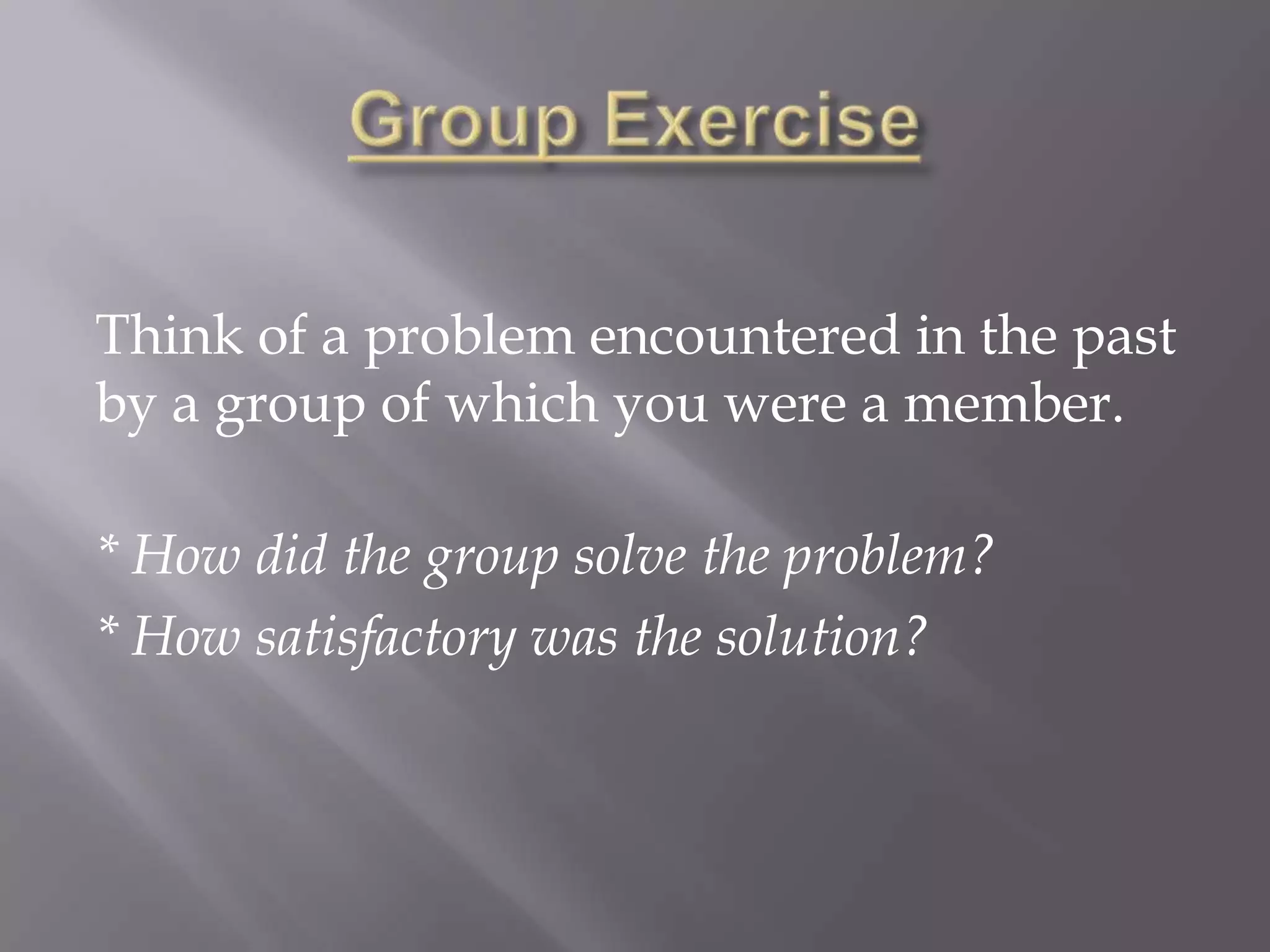 Group Exercise

Think of a problem encountered in the past by a group of which you were a member.

* How did the group solve the problem?
* How satisfactory was the solution?